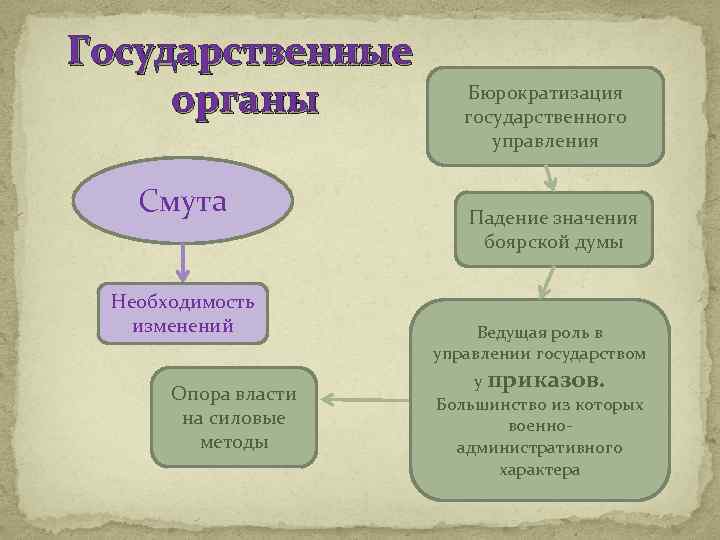 Государственные органы

Смута

Необходимость изменений

Бюрократизация государственного управления

Падение значения боярской думы

Ведущая роль в управлении государством у приказов. Большинство из которых военно-административного характера

Опора власти на силовые методы